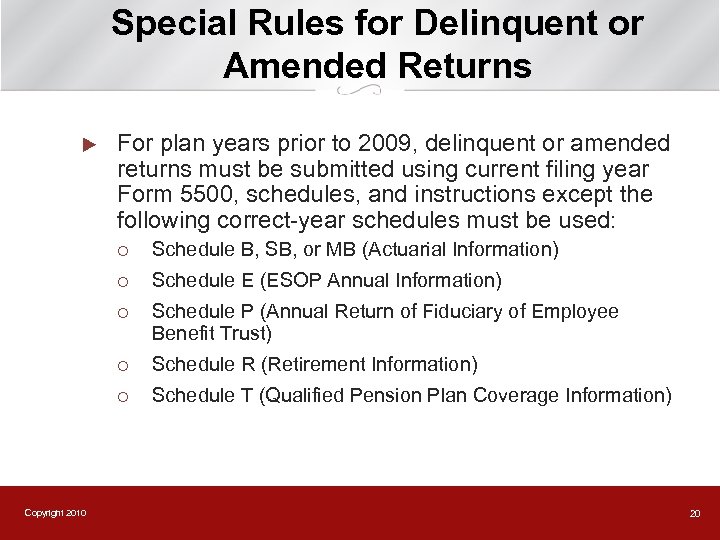 Special Rules for Delinquent or Amended Returns

For plan years prior to 2009, delinquent or amended returns must be submitted using current filing year Form 5500, schedules, and instructions except the following correct-year schedules must be used:

Schedule B, SB, or MB (Actuarial Information)

Schedule E (ESOP Annual Information)

Schedule P (Annual Return of Fiduciary of Employee Benefit Trust)

Schedule R (Retirement Information)

Schedule T (Qualified Pension Plan Coverage Information)

Copyright 2010

20